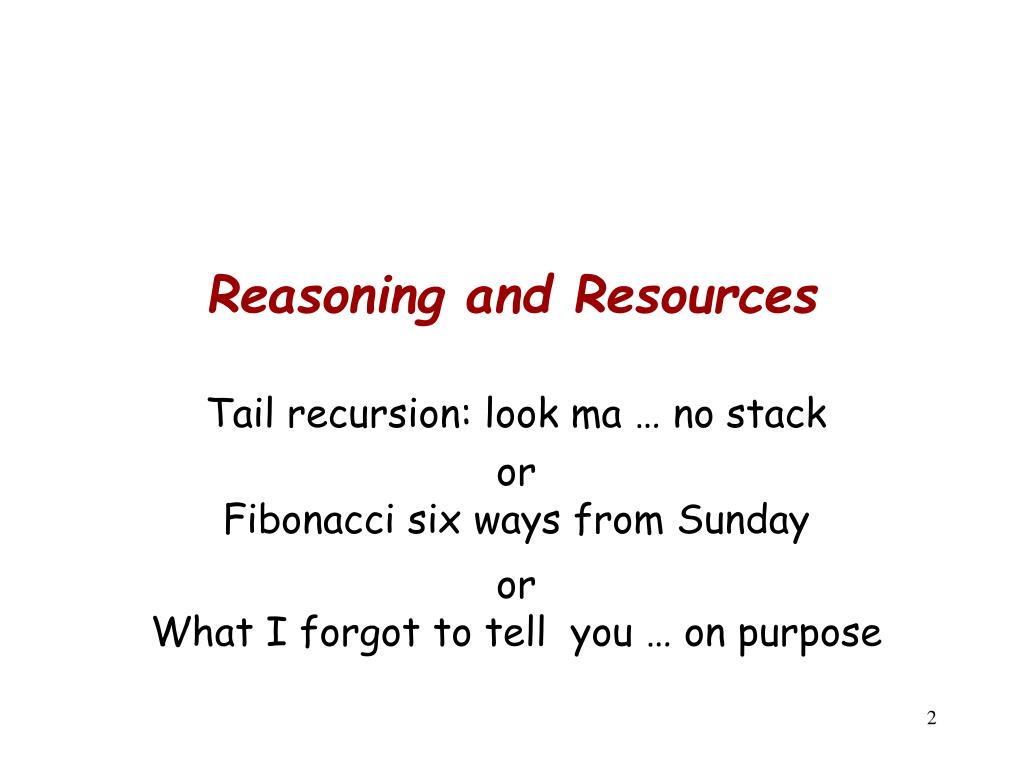 Reasoning and Resources

Tail recursion: look ma … no stack
or
Fibonacci six ways from Sunday
or
What I forgot to tell you … on purpose

2